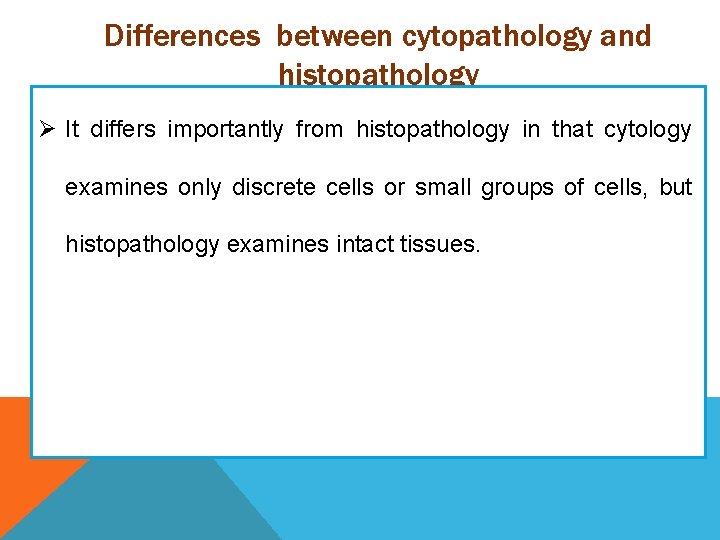 Differences between cytopathology and histopathology

➢ It differs importantly from histopathology in that cytology examines only discrete cells or small groups of cells, but histopathology examines intact tissues.